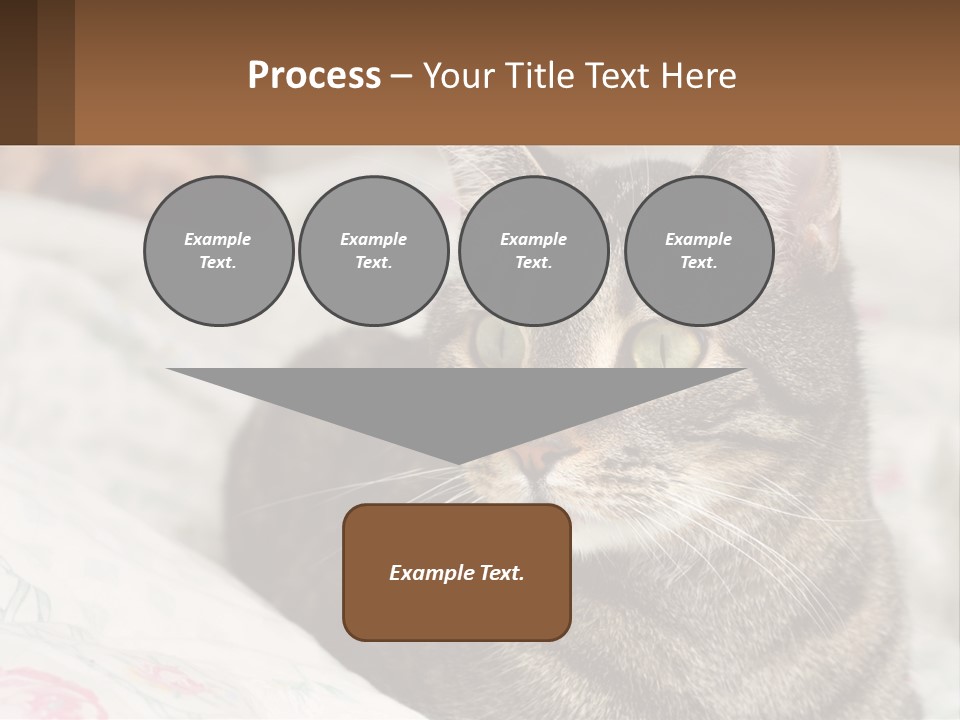 Process – Your Title Text Here

Example Text.

Example Text.

Example Text.

Example Text.

Example Text.